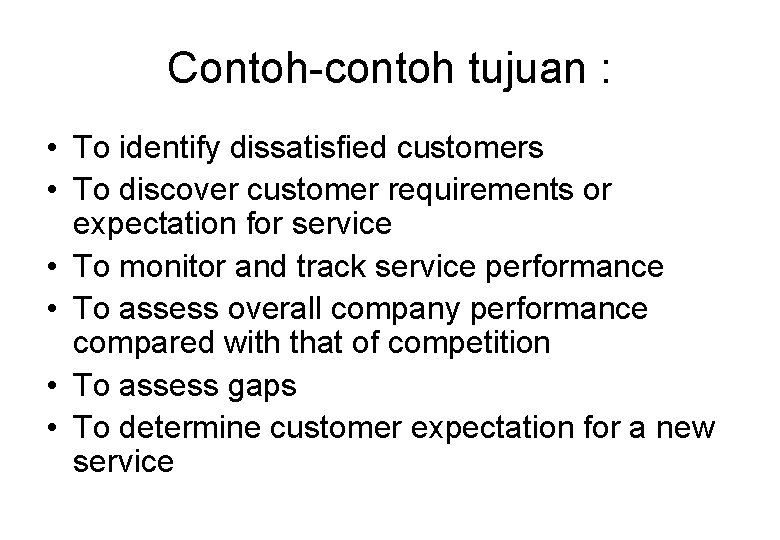 Contoh-contoh tujuan :

• To identify dissatisfied customers
• To discover customer requirements or expectation for service
• To monitor and track service performance
• To assess overall company performance compared with that of competition
• To assess gaps
• To determine customer expectation for a new service